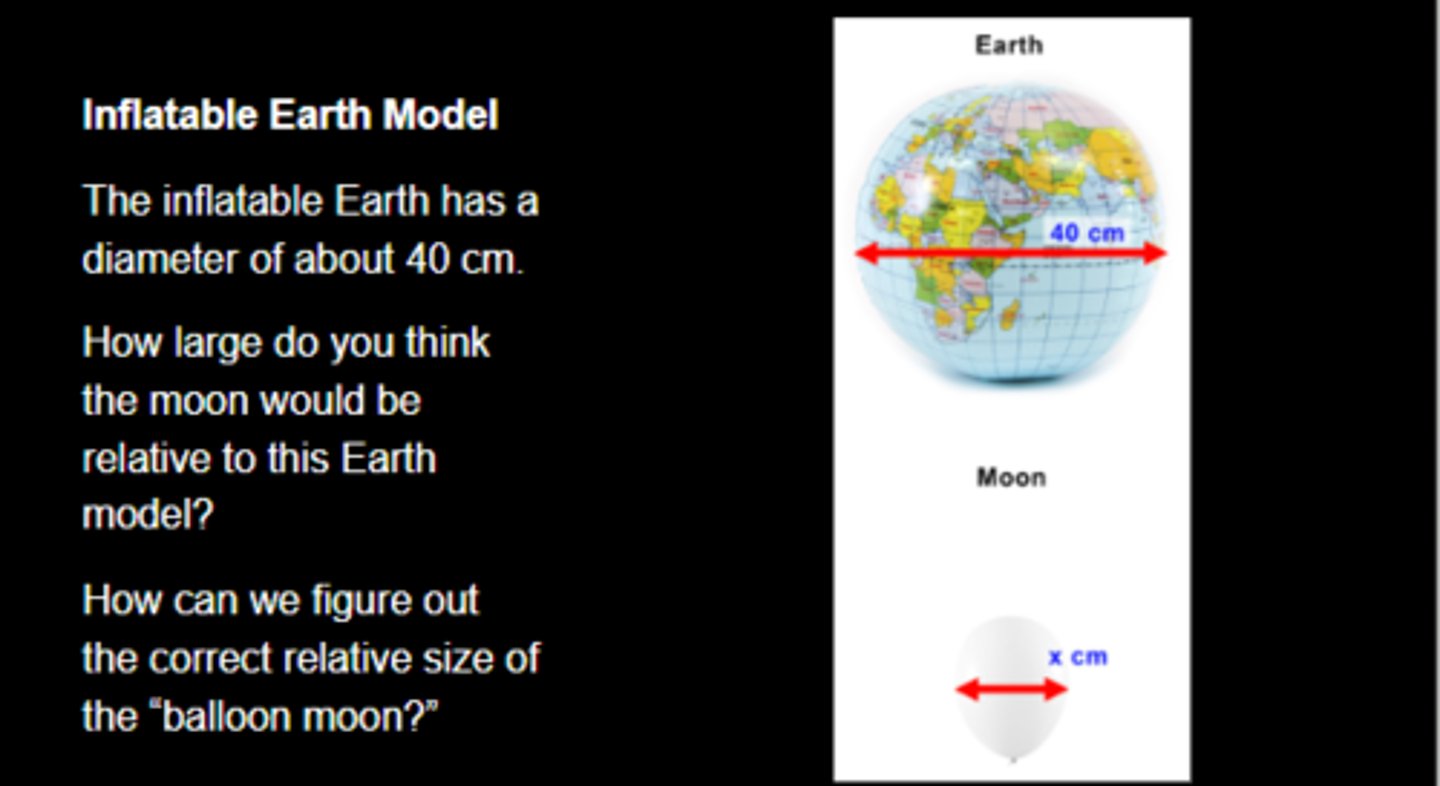 Inflatable Earth Model

The inflatable Earth has a diameter of about 40 cm.

How large do you think the moon would be relative to this Earth model?

How can we figure out the correct relative size of the “balloon moon?”

Earth

40 cm

Moon

x cm